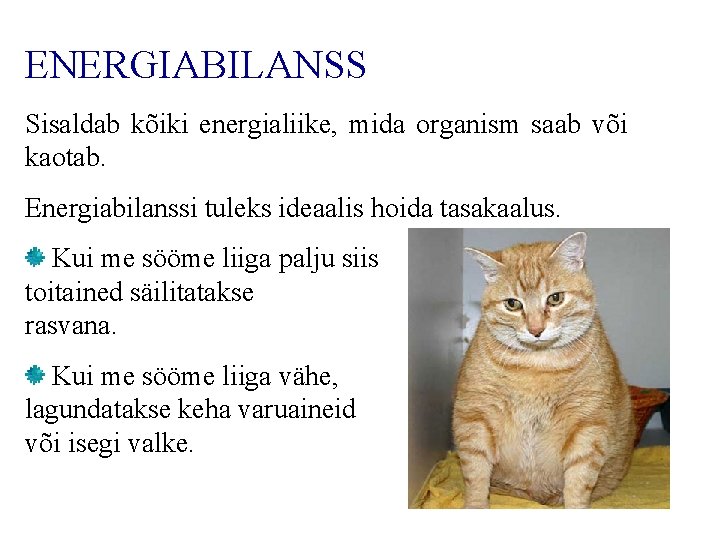 ENERGIABILANSS

Sisaldab kõiki energialiike, mida organism saab või kaotab.

Energiabilanssi tuleks ideaalis hoida tasakaalus.

Kui me sööme liiga palju siis toitained säilitatakse rasvana.

Kui me sööme liiga vähe, lagundatakse keha varuaineid või isegi valke.